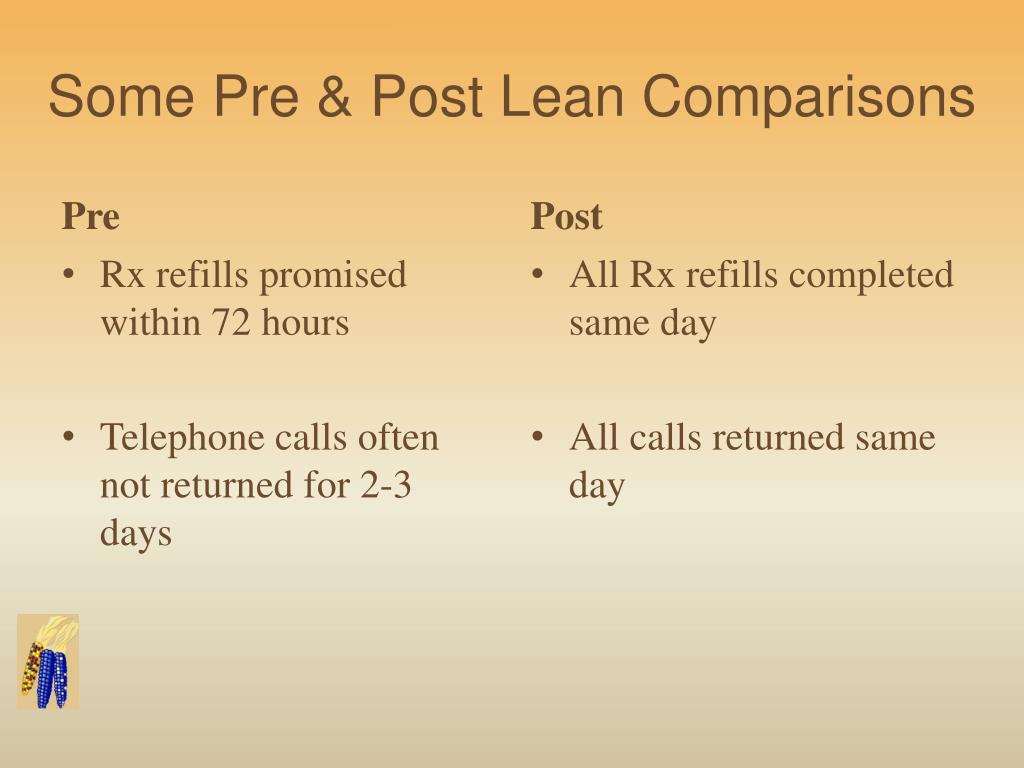 Some Pre & Post Lean Comparisons

Pre

• Rx refills promised within 72 hours

• Telephone calls often not returned for 2-3 days

Post

• All Rx refills completed same day

• All calls returned same day